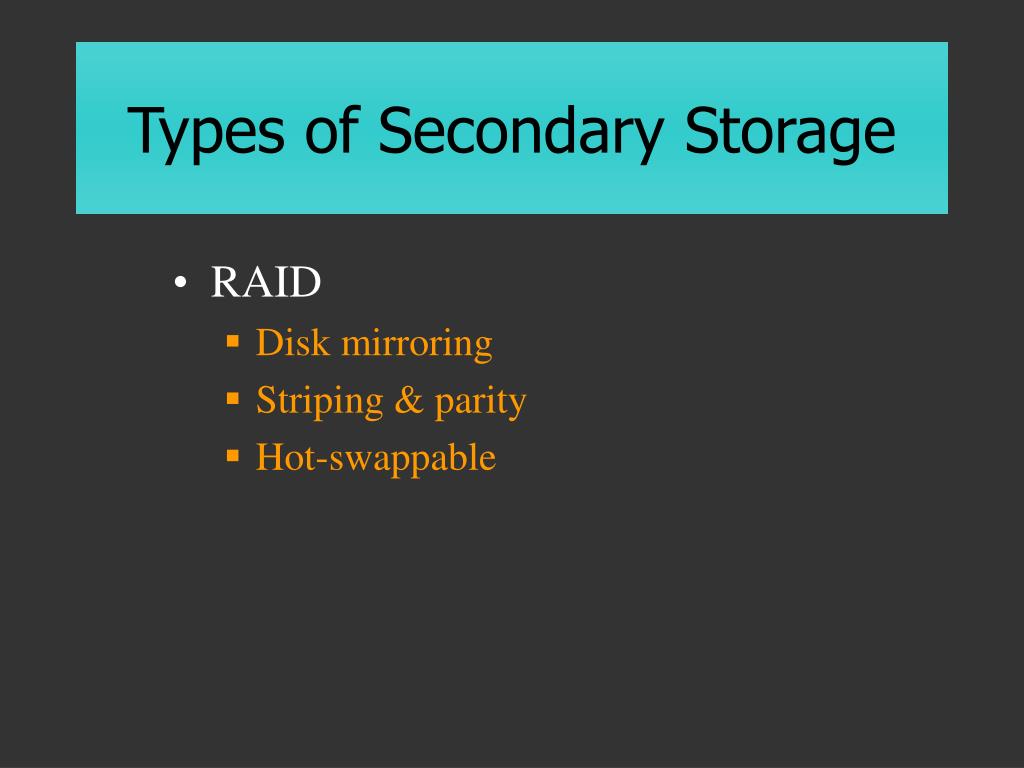 Types of Secondary Storage

• RAID
 ▪ Disk mirroring
 ▪ Striping & parity
 ▪ Hot-swappable